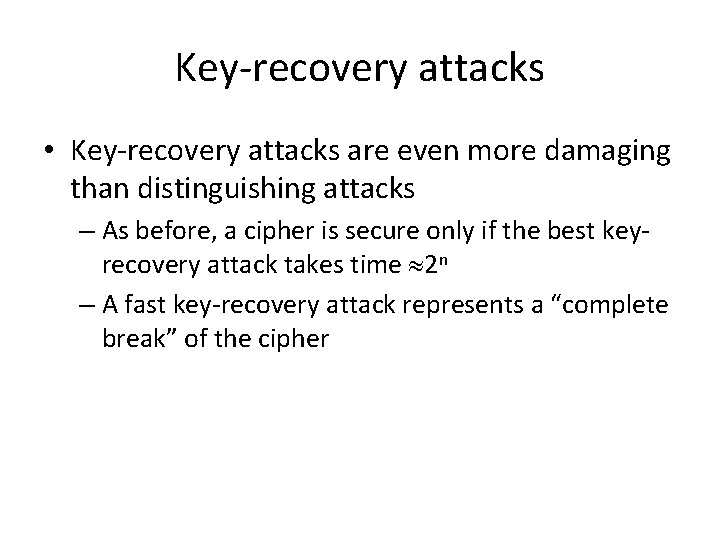 Key-recovery attacks

• Key-recovery attacks are even more damaging than distinguishing attacks

– As before, a cipher is secure only if the best key-recovery attack takes time $\approx 2^n$

– A fast key-recovery attack represents a “complete break” of the cipher